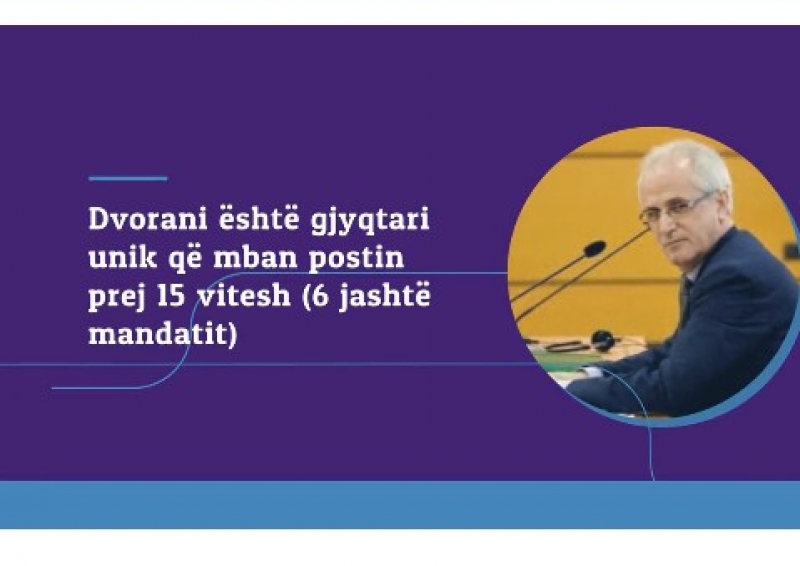 Dvorani është gjyqtari unik që mban postin prej 15 vitesh (6 jashtë mandatit)